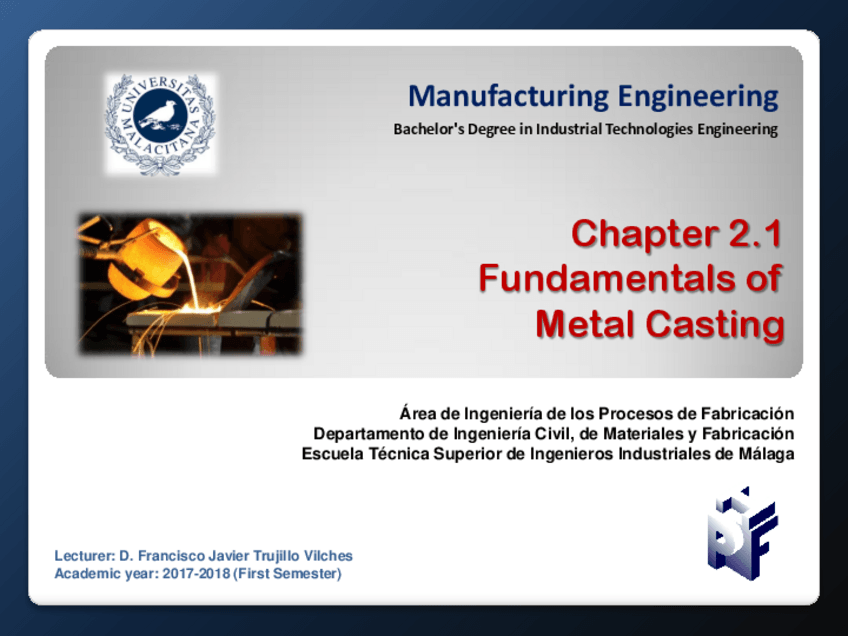 UNIVERSITAS MALACITANA

Manufacturing Engineering

Bachelor's Degree in Industrial Technologies Engineering

Chapter 2.1
Fundamentals of
Metal Casting

Área de Ingeniería de los Procesos de Fabricación
Departamento de Ingeniería Civil, de Materiales y Fabricación
Escuela Técnica Superior de Ingenieros Industriales de Málaga

Lecturer: D. Francisco Javier Trujillo Vilches
Academic year: 2017-2018 (First Semester)